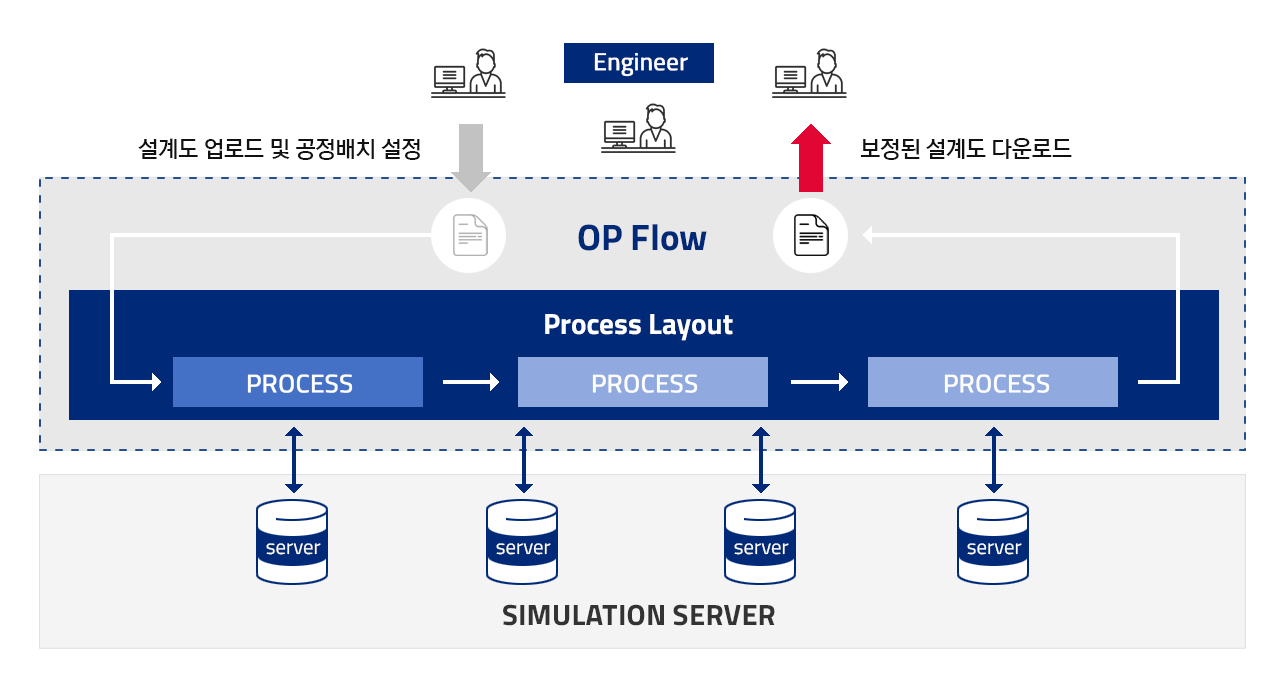 Engineer

설계도 업로드 및 공정배치 설정

보정된 설계도 다운로드

OP Flow

Process Layout

PROCESS

PROCESS

PROCESS

server

server

server

server

SIMULATION SERVER